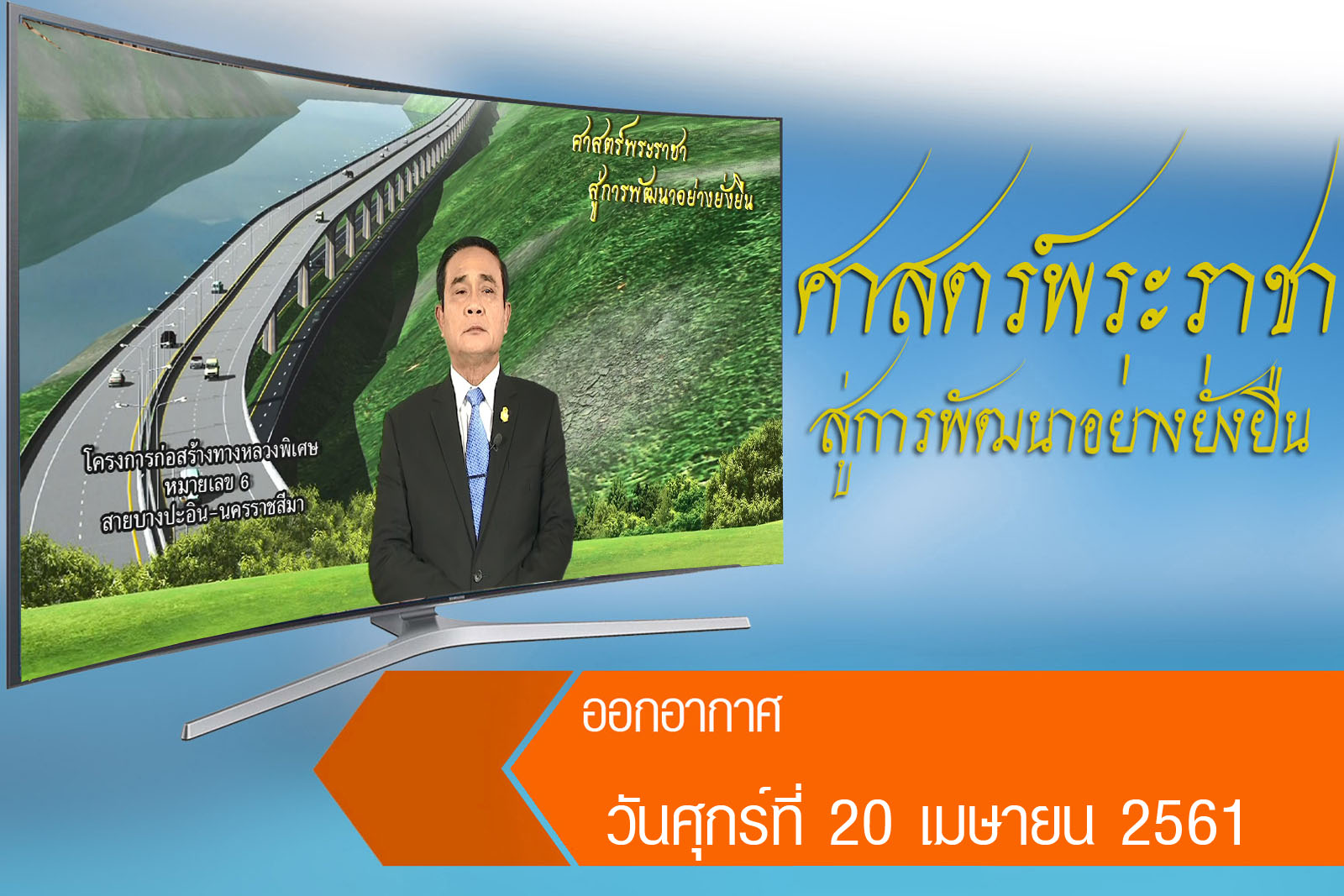 ศาสตร์พระราชา
สู่การพัฒนาอย่างยั่งยืน

โครงการก่อสร้างทางหลวงพิเศษ
หมายเลข 6
สายบางปะอิน-นครราชสีมา

SAMSUNG

ศาสตร์พระราชา
สู่การพัฒนาอย่างยั่งยืน

ออกอากาศ
วันศุกร์ที่ 20 เมษายน 2561